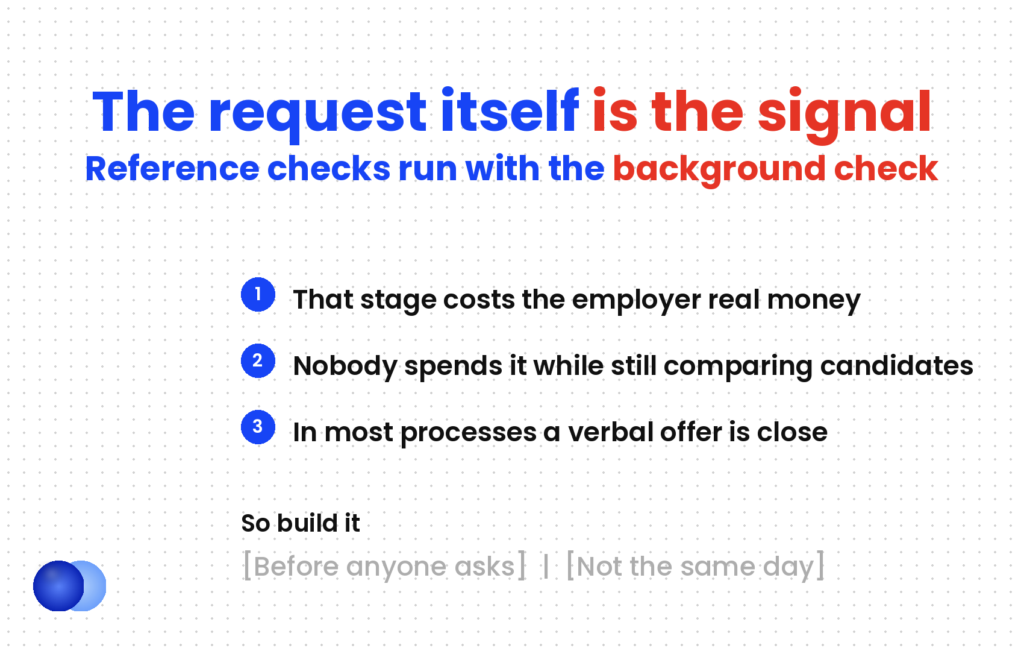 The request itself is the signal
Reference checks run with the background check

1 That stage costs the employer real money

2 Nobody spends it while still comparing candidates

3 In most processes a verbal offer is close

So build it
[Before anyone asks] | [Not the same day]